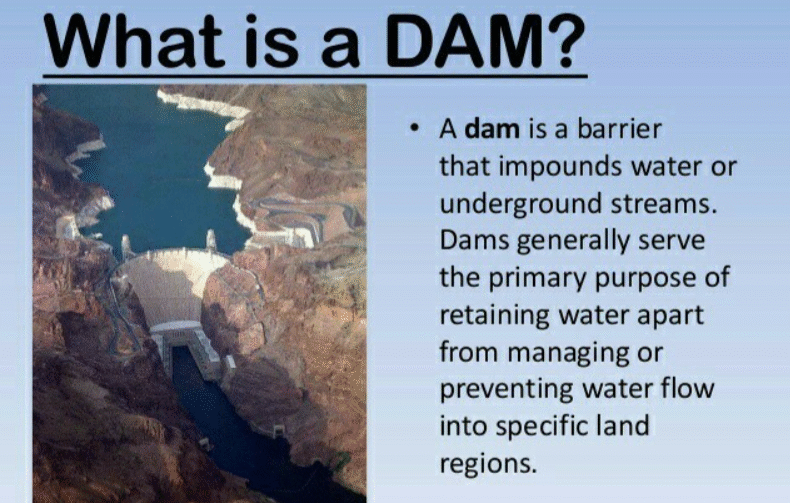 What is a DAM?

• A dam is a barrier that impounds water or underground streams. Dams generally serve the primary purpose of retaining water apart from managing or preventing water flow into specific land regions.